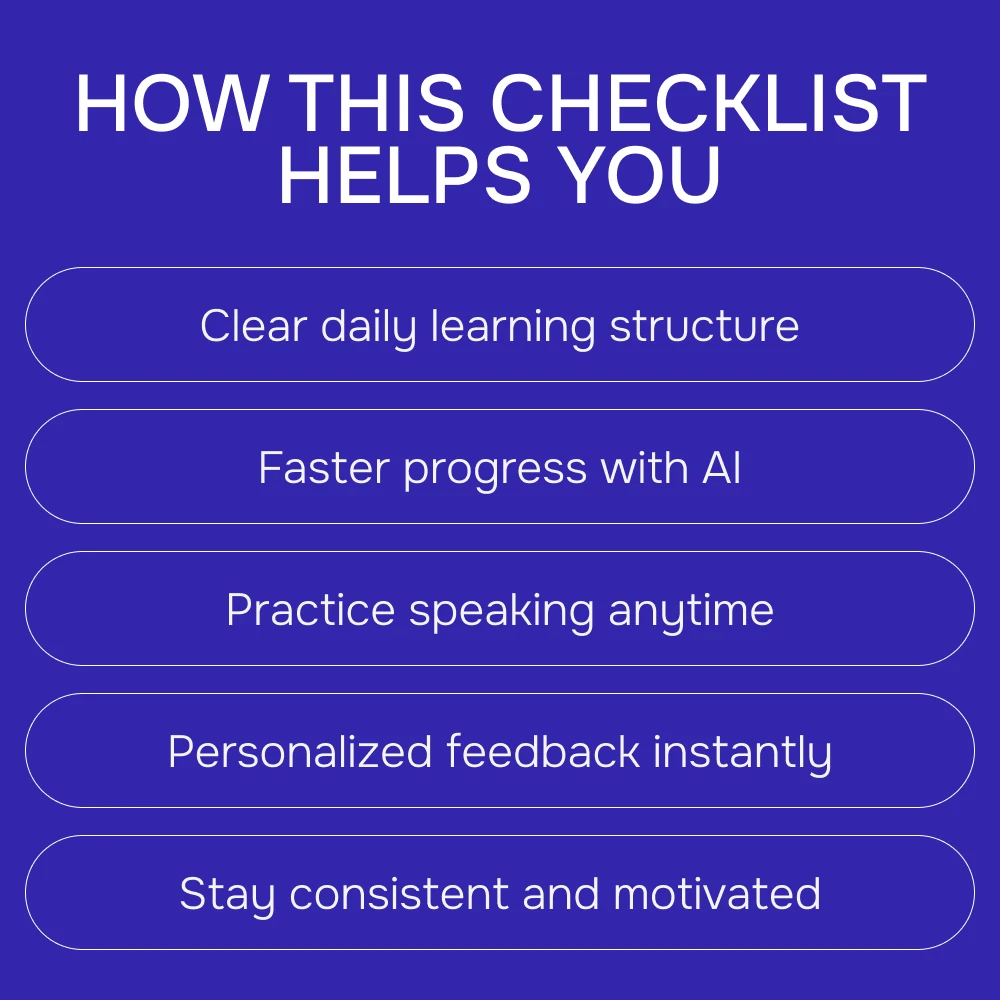 HOW THIS CHECKLIST HELPS YOU

Clear daily learning structure

Faster progress with AI

Practice speaking anytime

Personalized feedback instantly

Stay consistent and motivated